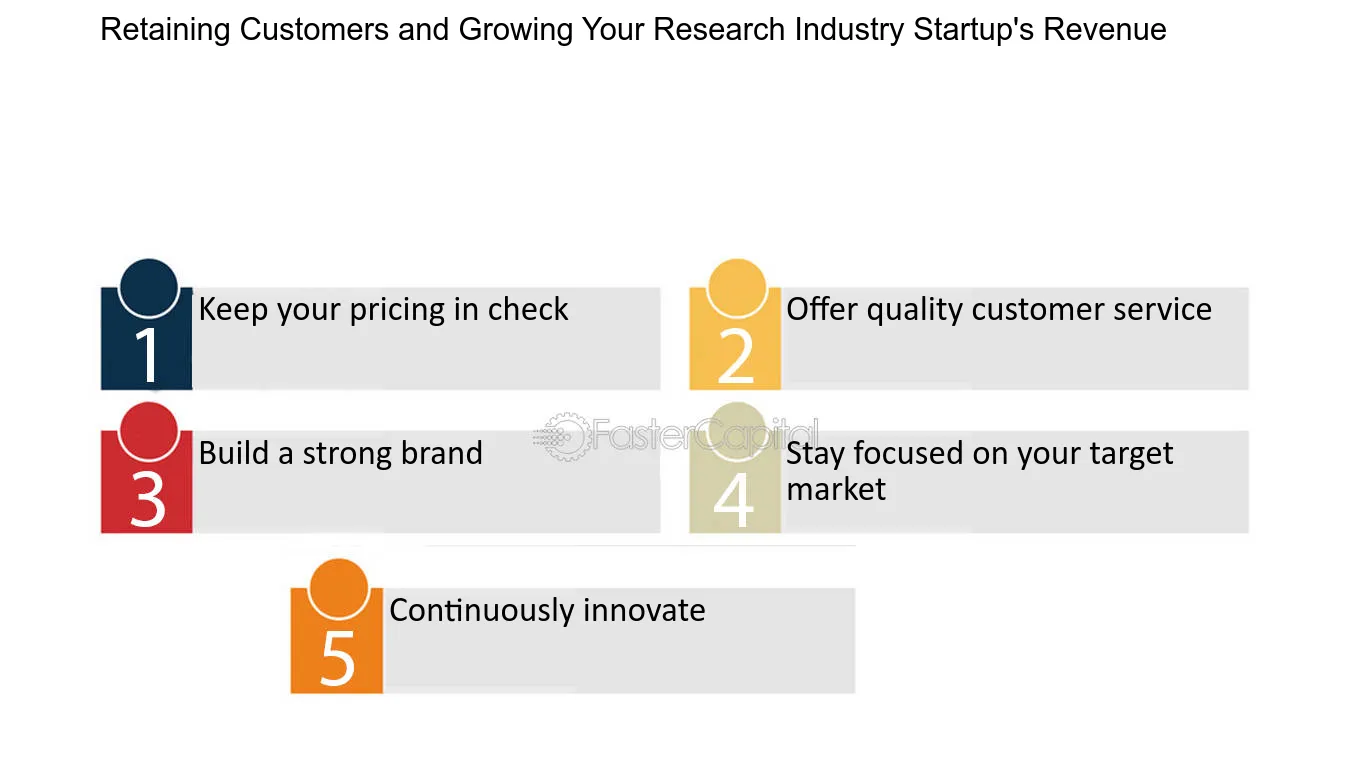 Retaining Customers and Growing Your Research Industry Startup's Revenue

1 Keep your pricing in check

2 Offer quality customer service

3 Build a strong brand

FasterCapital

4 Stay focused on your target market

5 Continuously innovate